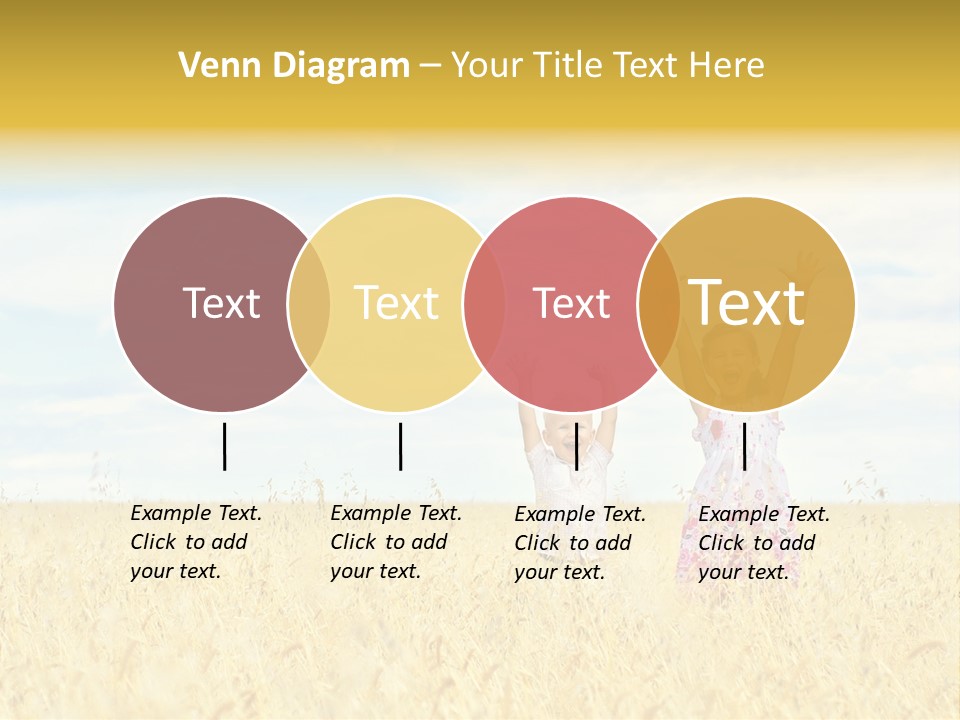 Venn Diagram – Your Title Text Here

Text

Text

Text

Text

Example Text. Click to add your text.

Example Text. Click to add your text.

Example Text. Click to add your text.

Example Text. Click to add your text.